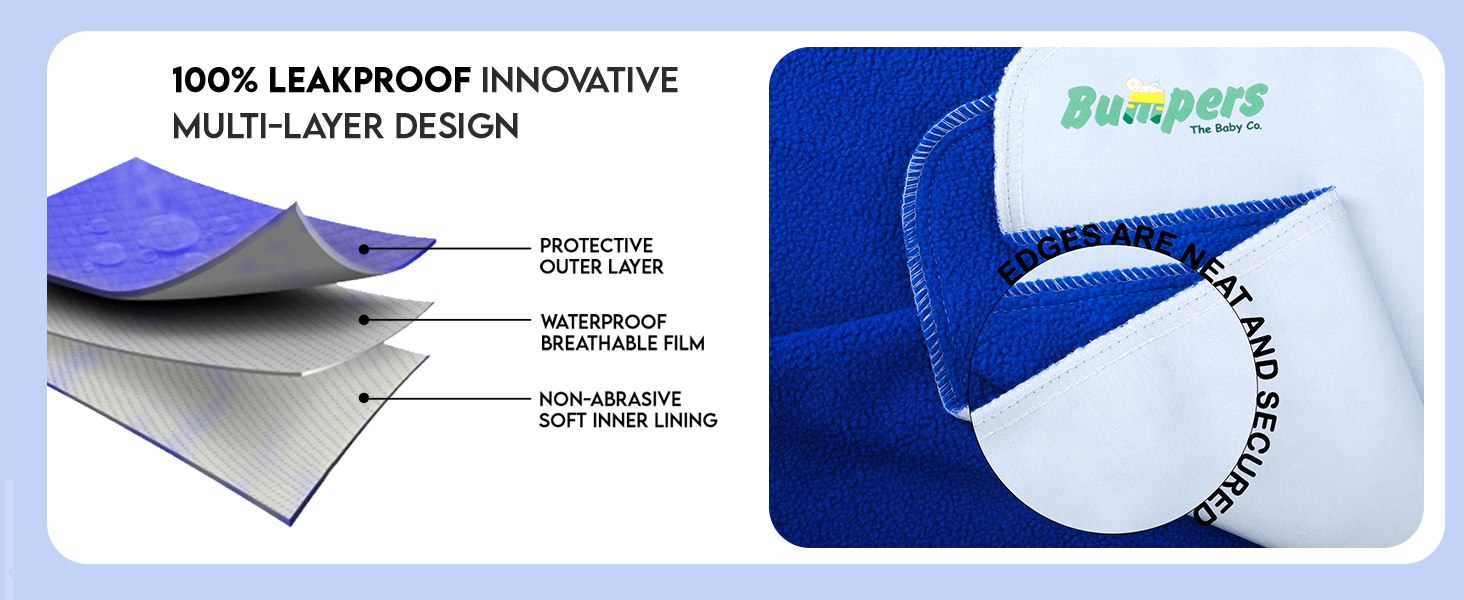 100% LEAKPROOF INNOVATIVE MULTI-LAYER DESIGN

PROTECTIVE OUTER LAYER

WATERPROOF BREATHABLE FILM

NON-ABRASIVE SOFT INNER LINING

Bumpers
The Baby Co.

EDGES ARE NEAT AND SECURED